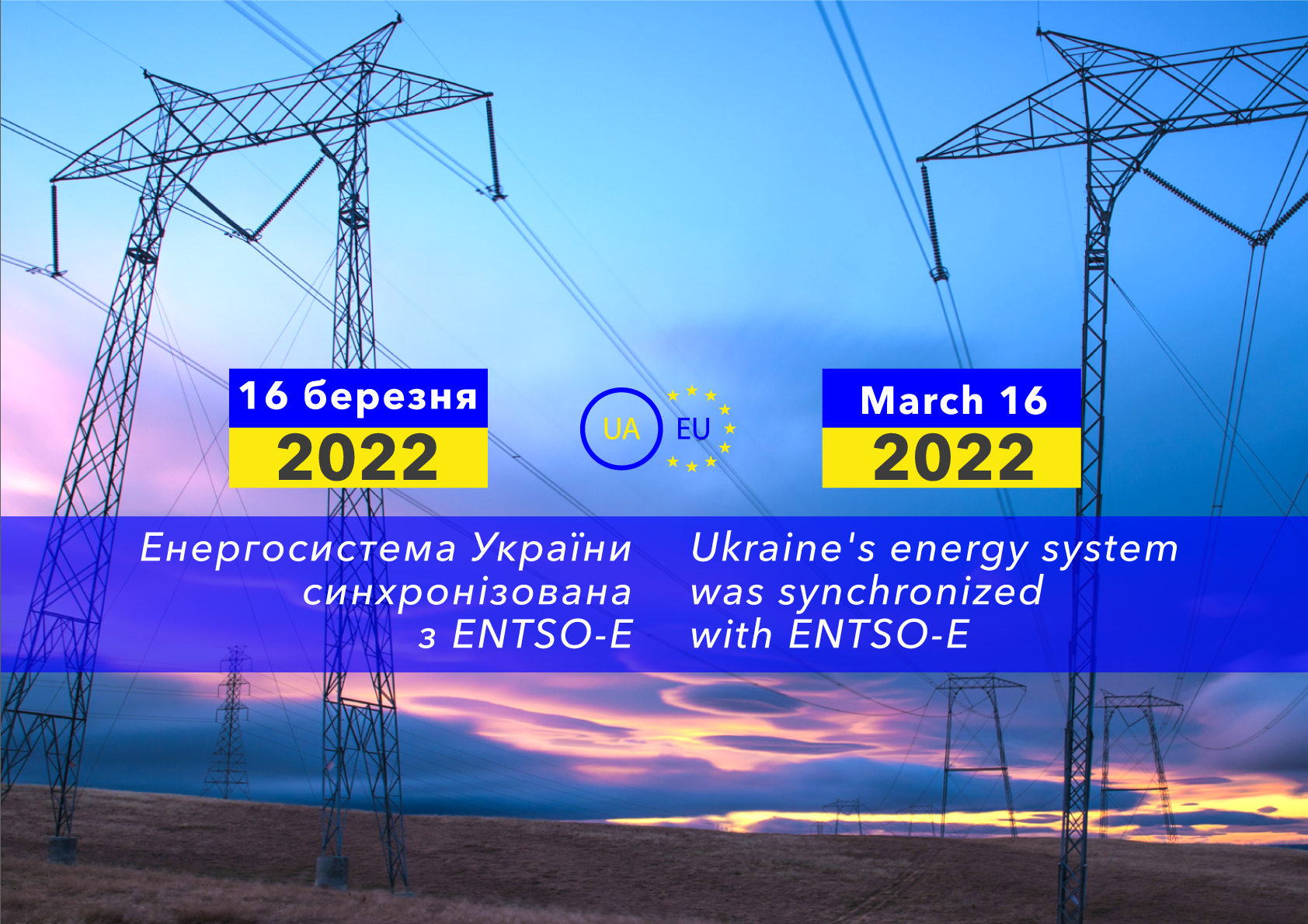 16 березня
2022

UA EU

March 16
2022

Енергосистема України синхронізована з ENTSO-E

Ukraine's energy system was synchronized with ENTSO-E